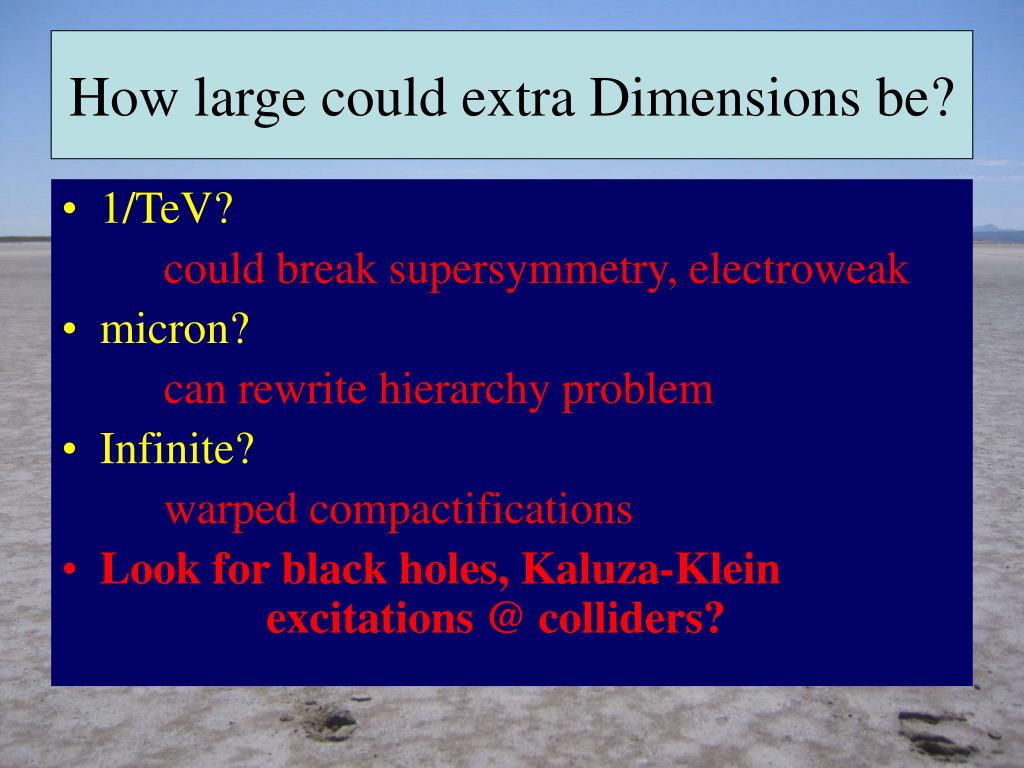 How large could extra Dimensions be?

• 1/TeV?

could break supersymmetry, electroweak

• micron?

can rewrite hierarchy problem

• Infinite?

warped compactifications

• Look for black holes, Kaluza-Klein excitations @ colliders?